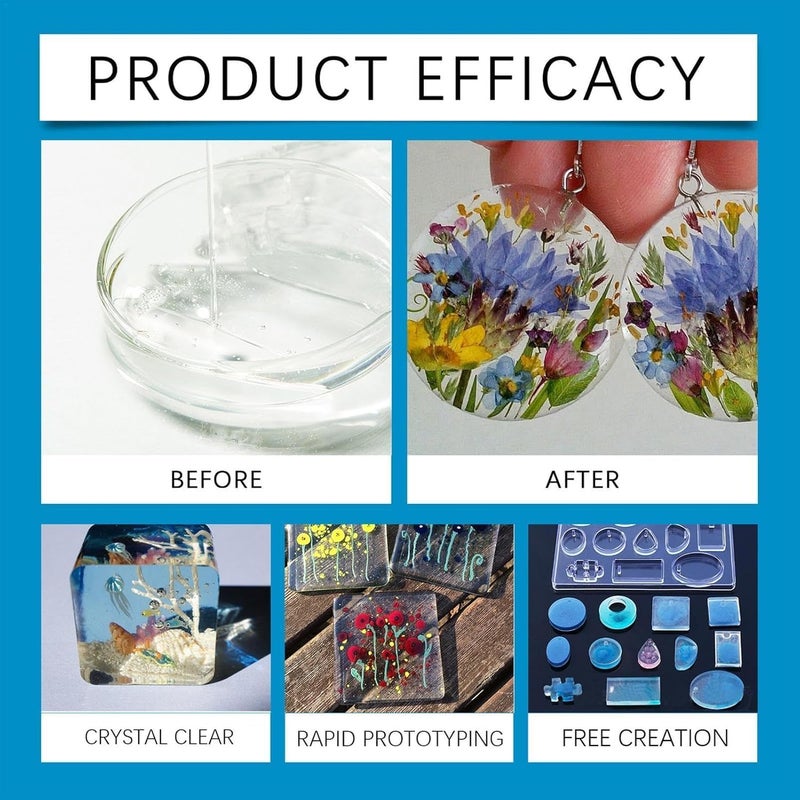 PRODUCT EFFICACY

BEFORE

AFTER

CRYSTAL CLEAR

RAPID PROTOTYPING

FREE CREATION